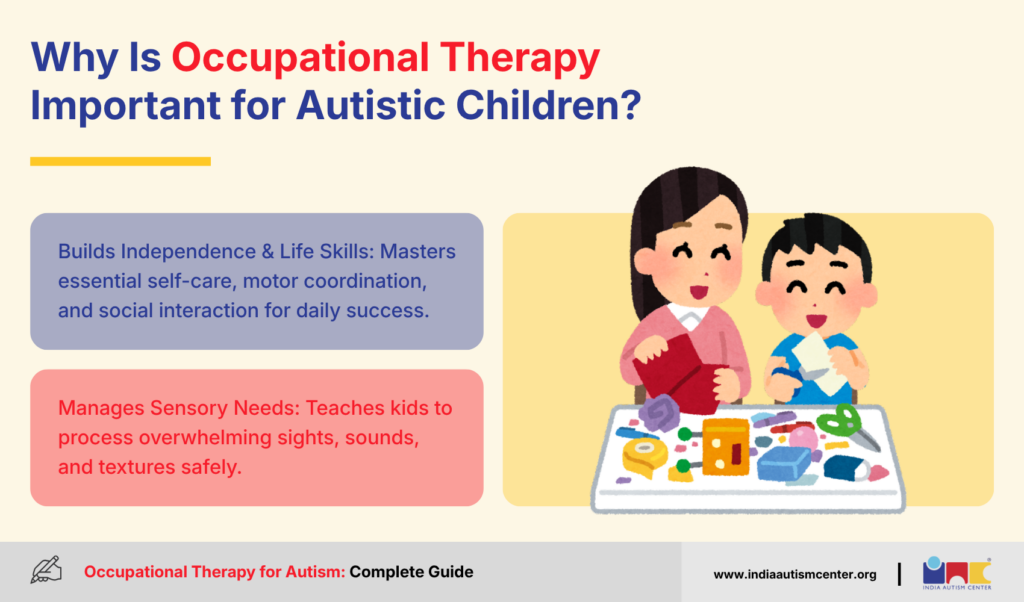 Why Is Occupational Therapy Important for Autistic Children?

Builds Independence & Life Skills: Masters essential self-care, motor coordination, and social interaction for daily success.

Manages Sensory Needs: Teaches kids to process overwhelming sights, sounds, and textures safely.

Occupational Therapy for Autism: Complete Guide

www.indiaautismcenter.org

INDIA AUTISM CENTER